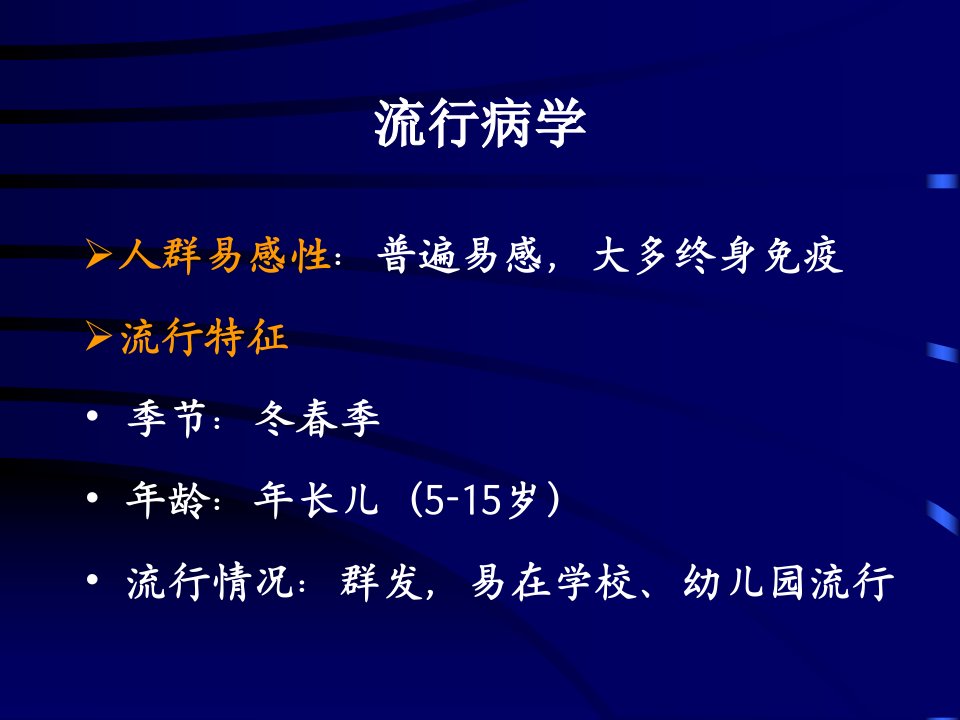 流行病学

➢人群易感性：普遍易感，大多终身免疫

➢流行特征

• 季节：冬春季

• 年龄：年长儿（5-15岁）

• 流行情况：群发，易在学校、幼儿园流行